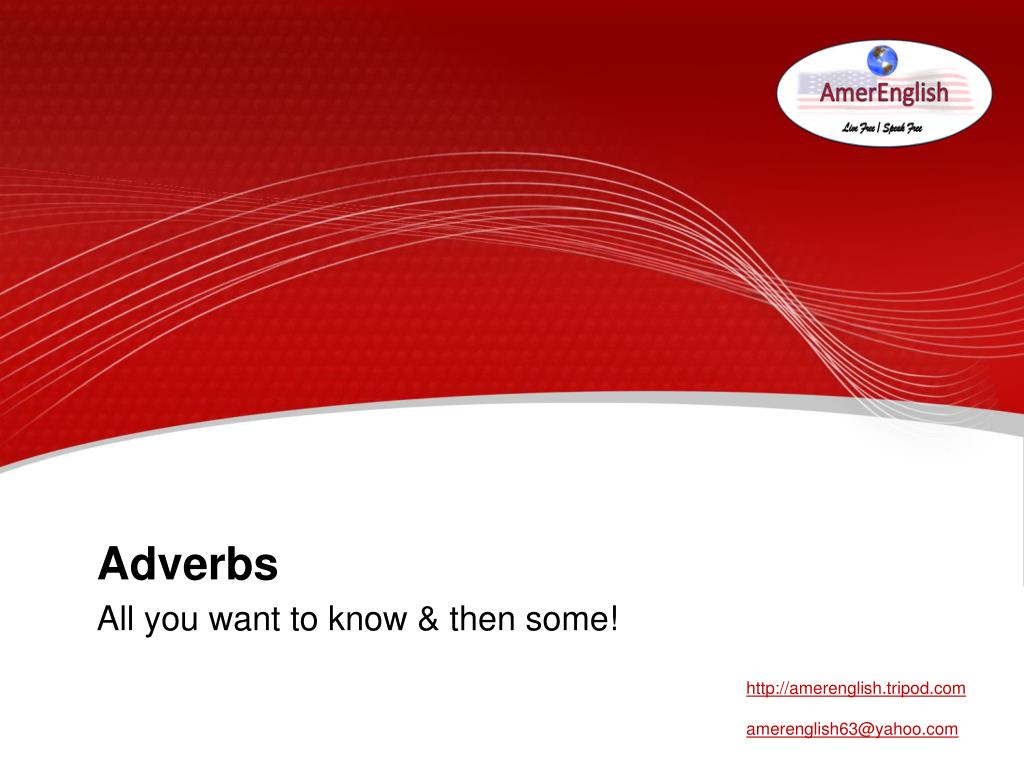 AmerEnglish

Live Free | Speak Free

Adverbs

All you want to know & then some!

http://amerenglish.tripod.com

amerenglish63@yahoo.com